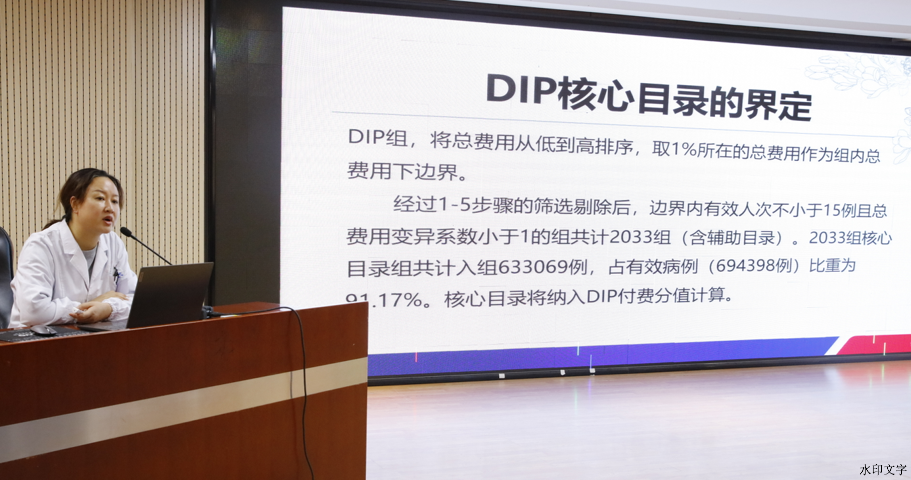 DIP核心目录的界定

DIP组，将总费用从低到高排序，取1%所在的总费用作为组内总费用下边界。

经过1-5步骤的筛选剔除后，边界内有效人次不小于15例且总费用变异系数小于1的组共计2033组（含辅助目录）。2033组核心目录组共计入组633069例，占有效病例（694398例）比重为91.17%。核心目录将纳入DIP付费分值计算。

水印文字